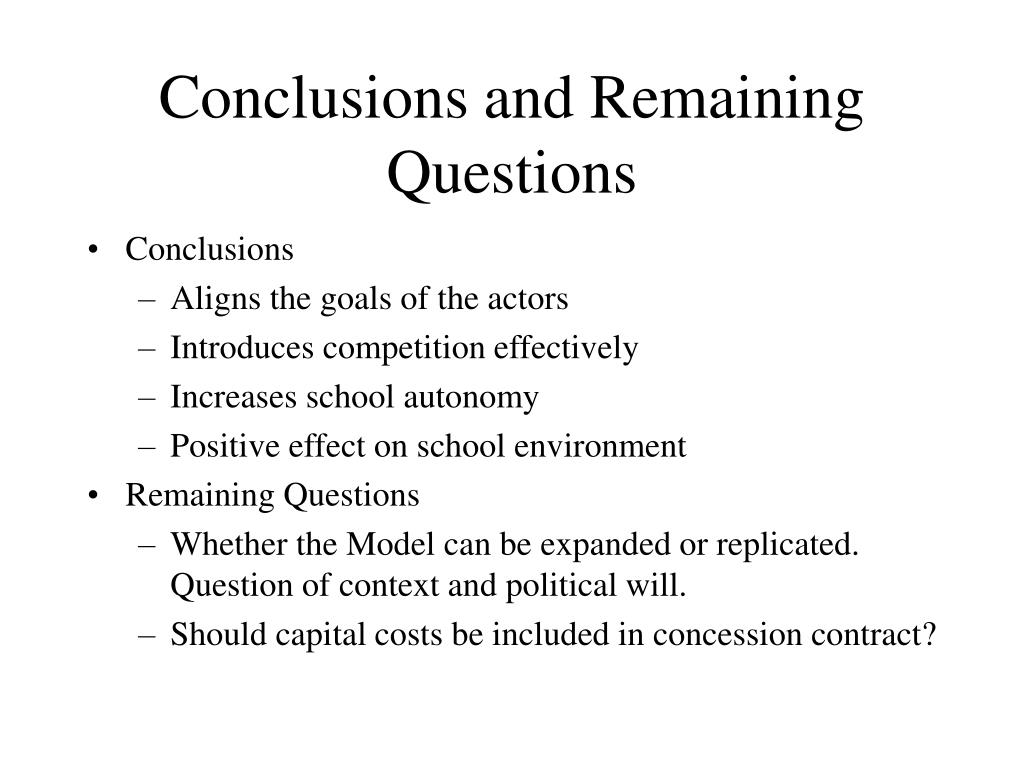 Conclusions and Remaining Questions

• Conclusions
– Aligns the goals of the actors
– Introduces competition effectively
– Increases school autonomy
– Positive effect on school environment
• Remaining Questions
– Whether the Model can be expanded or replicated. Question of context and political will.
– Should capital costs be included in concession contract?